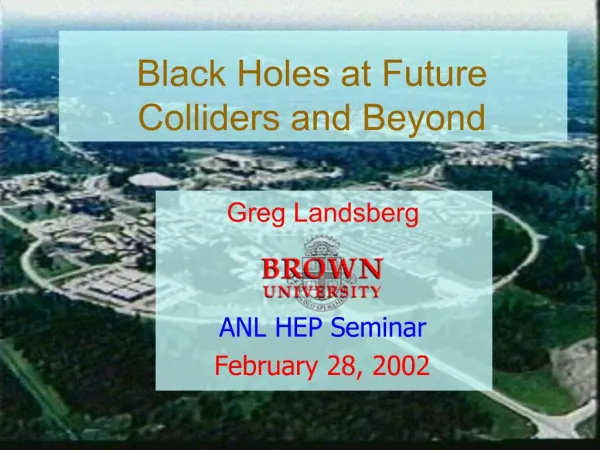 Black Holes at Future Colliders and Beyond

Greg Landsberg

BROWN UNIVERSITY

ANL HEP Seminar

February 28, 2002